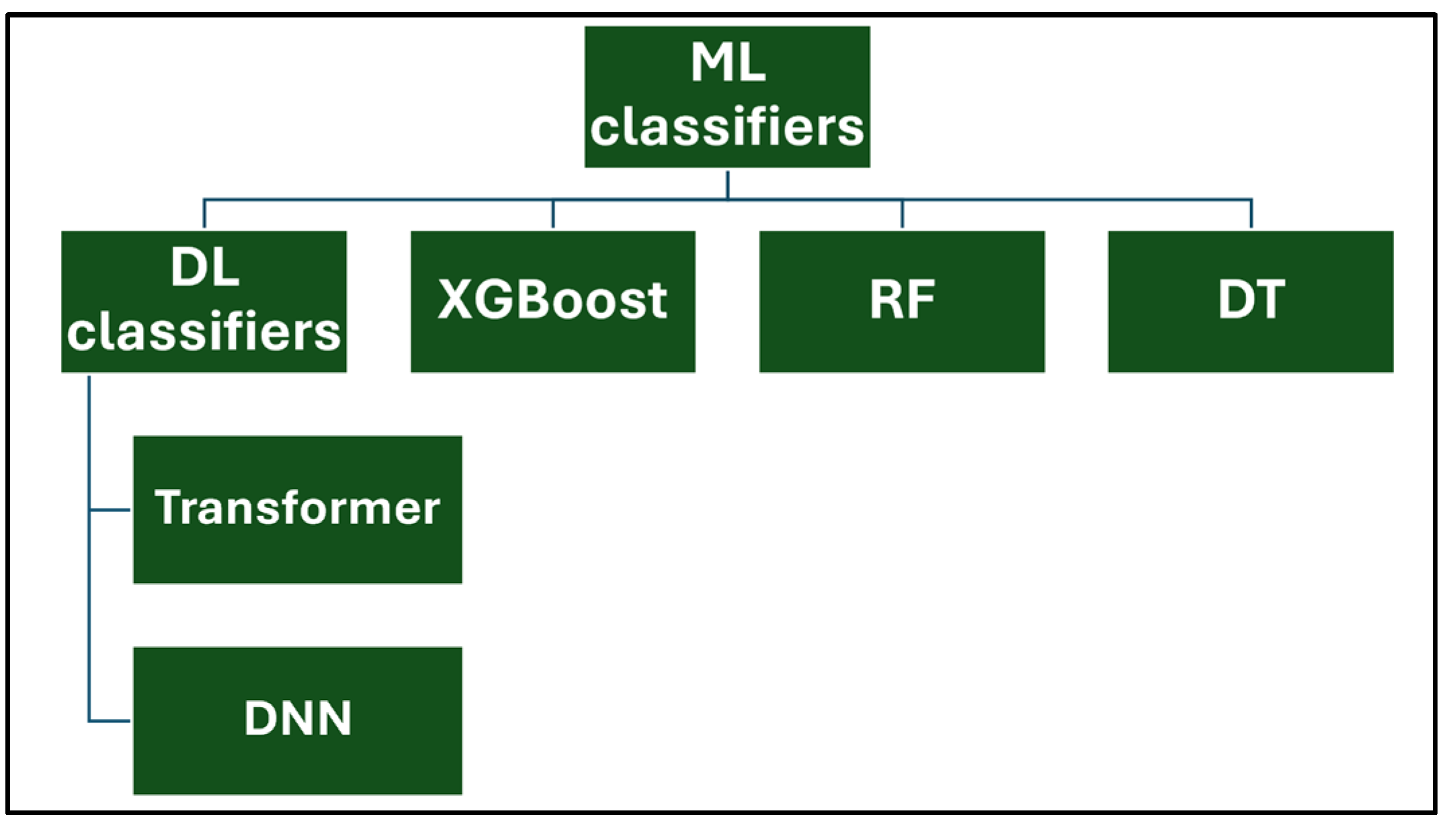 ML classifiers

DL classifiers

XGBoost

RF

DT

Transformer

DNN